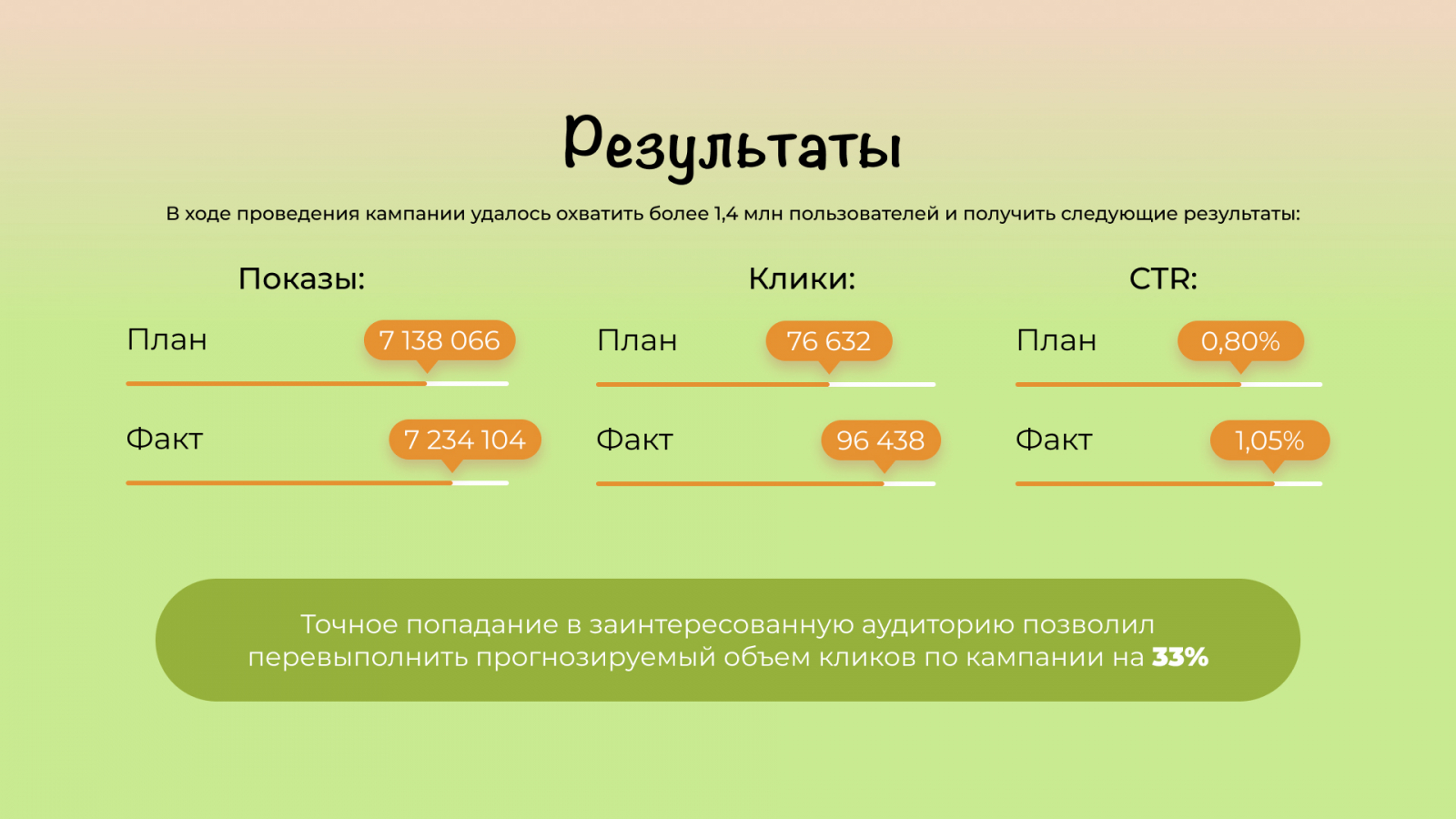 Результаты

В ходе проведения кампании удалось охватить более 1,4 млн пользователей и получить следующие результаты:

Показы:

План 7 138 066

Факт 7 234 104

Клики:

План 76 632

Факт 96 438

CTR:

План 0,80%

Факт 1,05%

Точное попадание в заинтересованную аудиторию позволил перевыполнить прогнозируемый объем кликов по кампании на 33%